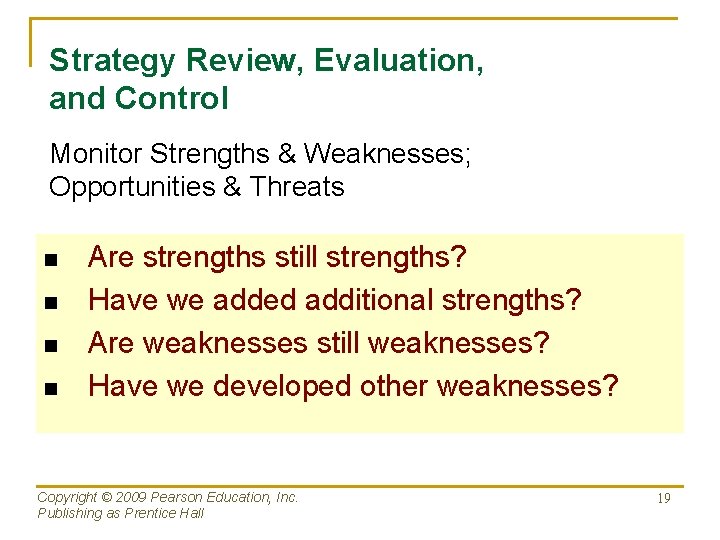 Strategy Review, Evaluation, and Control

Monitor Strengths & Weaknesses; Opportunities & Threats

- Are strengths still strengths?
- Have we added additional strengths?
- Are weaknesses still weaknesses?
- Have we developed other weaknesses?

Copyright © 2009 Pearson Education, Inc.
Publishing as Prentice Hall

19